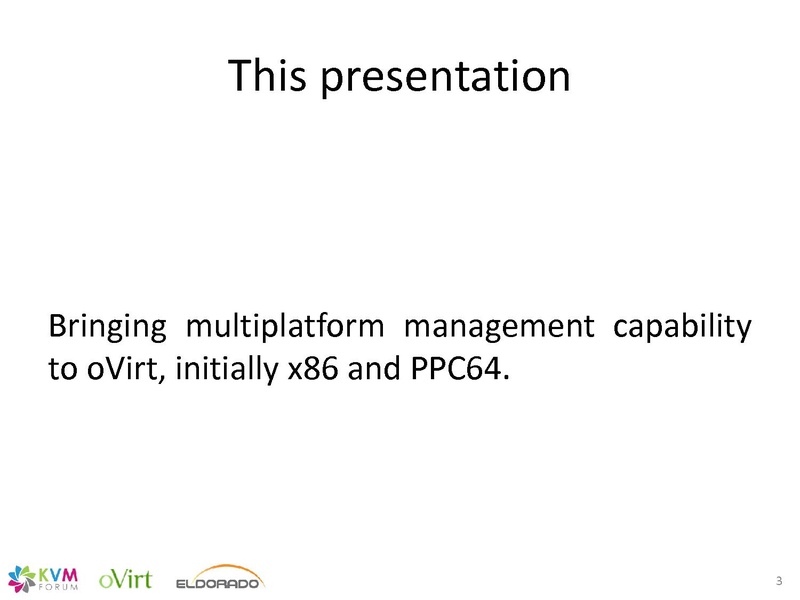 This presentation

Bringing multiplatform management capability to oVirt, initially x86 and PPC64.

KVM FORUM oVirt ELDORADO

3